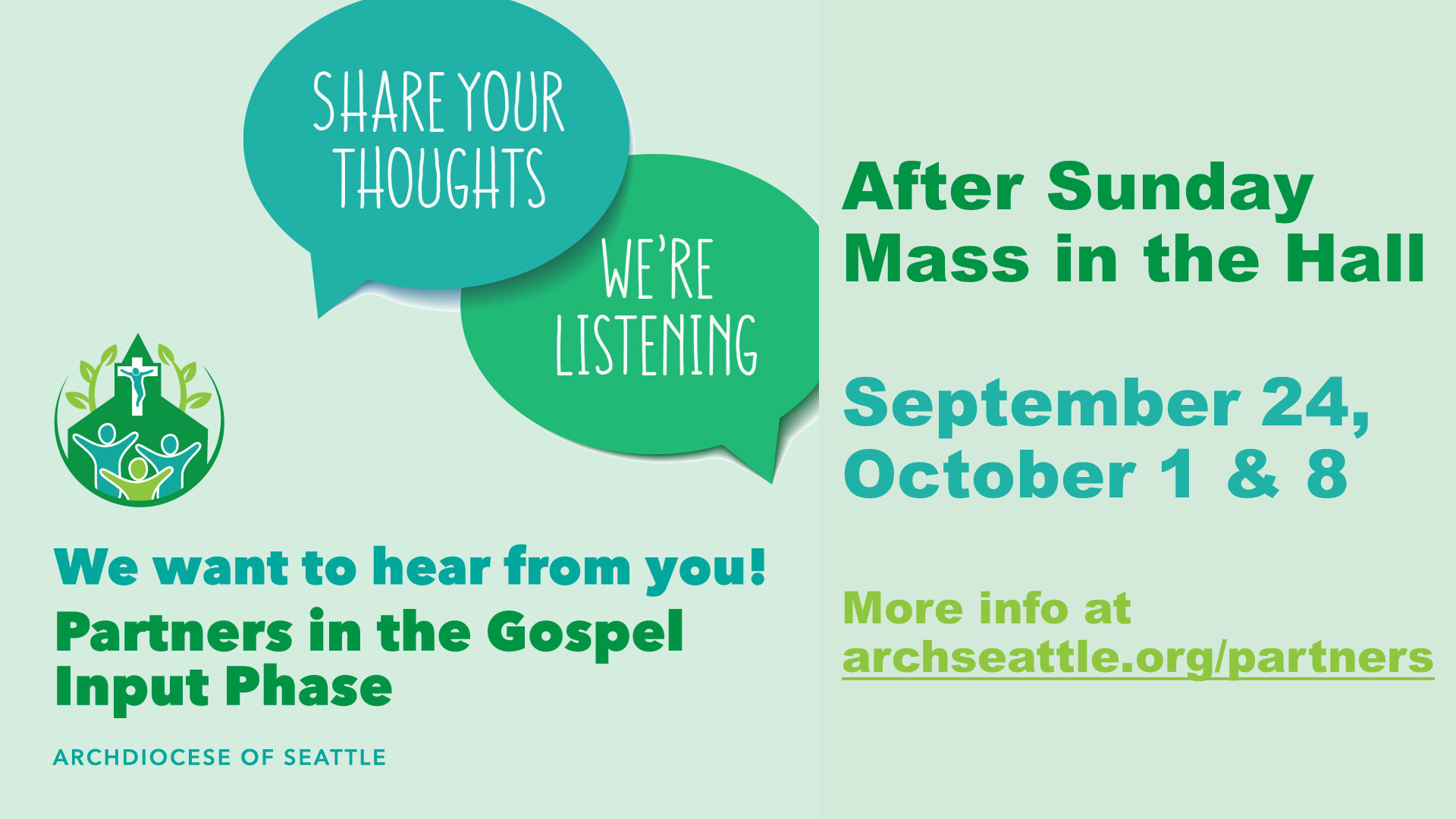 SHARE YOUR THOUGHTS

WE'RE LISTENING

We want to hear from you!

Partners in the Gospel Input Phase

ARCHDIOCESE OF SEATTLE

After Sunday Mass in the Hall

September 24, October 1 & 8

More info at archseattle.org/partners